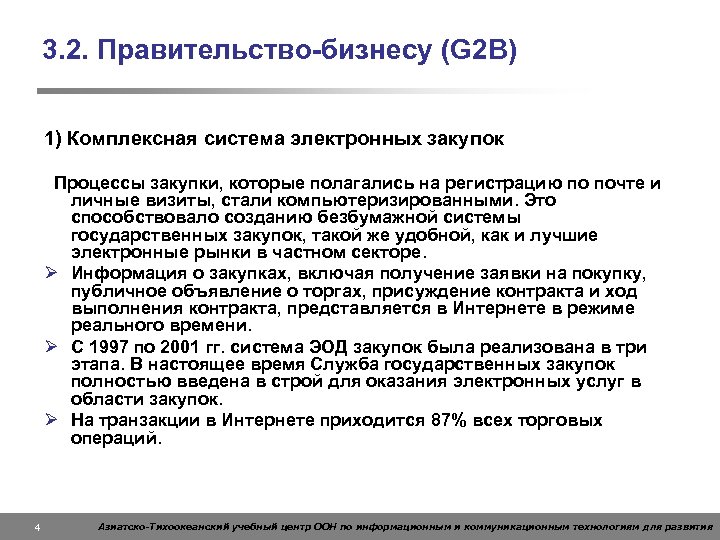 3.2. Правительство-бизнесу (G2B)

1) Комплексная система электронных закупок

Процессы закупки, которые полагались на регистрацию по почте и личные визиты, стали компьютеризированными. Это способствовало созданию безбумажной системы государственных закупок, такой же удобной, как и лучшие электронные рынки в частном секторе.

➢ Информация о закупках, включая получение заявки на покупку, публичное объявление о торгах, присуждение контракта и ход выполнения контракта, представляется в Интернете в режиме реального времени.

➢ С 1997 по 2001 гг. система ЭОД закупок была реализована в три этапа. В настоящее время Служба государственных закупок полностью введена в строй для оказания электронных услуг в области закупок.

➢ На транзакции в Интернете приходится 87% всех торговых операций.

4 Азиатско-Тихоокеанский учебный центр ООН по информационным и коммуникационным технологиям для развития